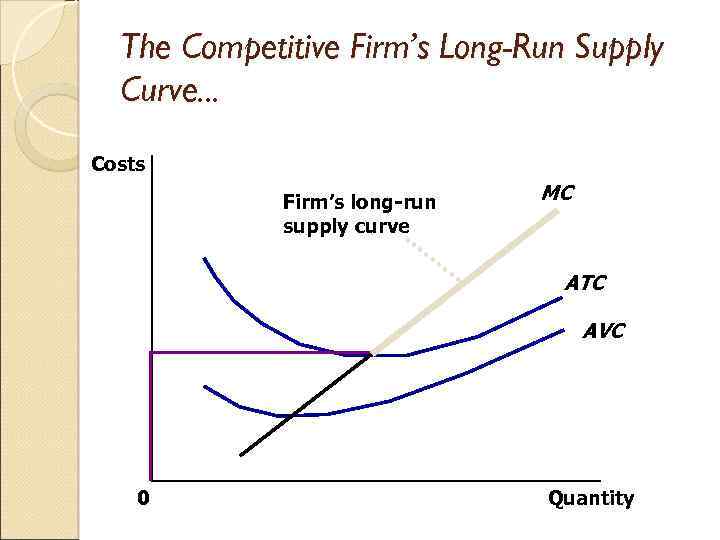 The Competitive Firm's Long-Run Supply Curve…

Costs

Firm's long-run supply curve

MC

ATC

AVC

0

Quantity